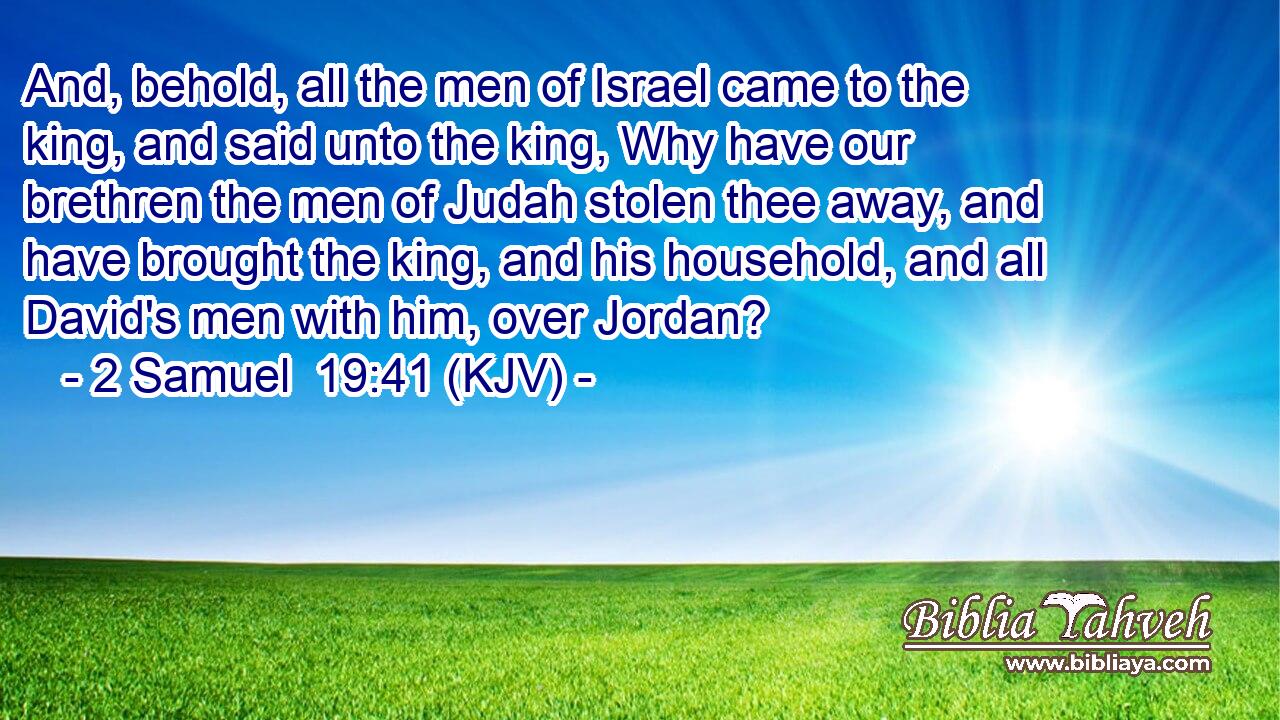 And, behold, all the men of Israel came to the king, and said unto the king, Why have our brethren the men of Judah stolen thee away, and have brought the king, and his household, and all David's men with him, over Jordan?
- 2 Samuel 19:41 (KJV) -

Biblia Yahveh
www.bibliaya.com